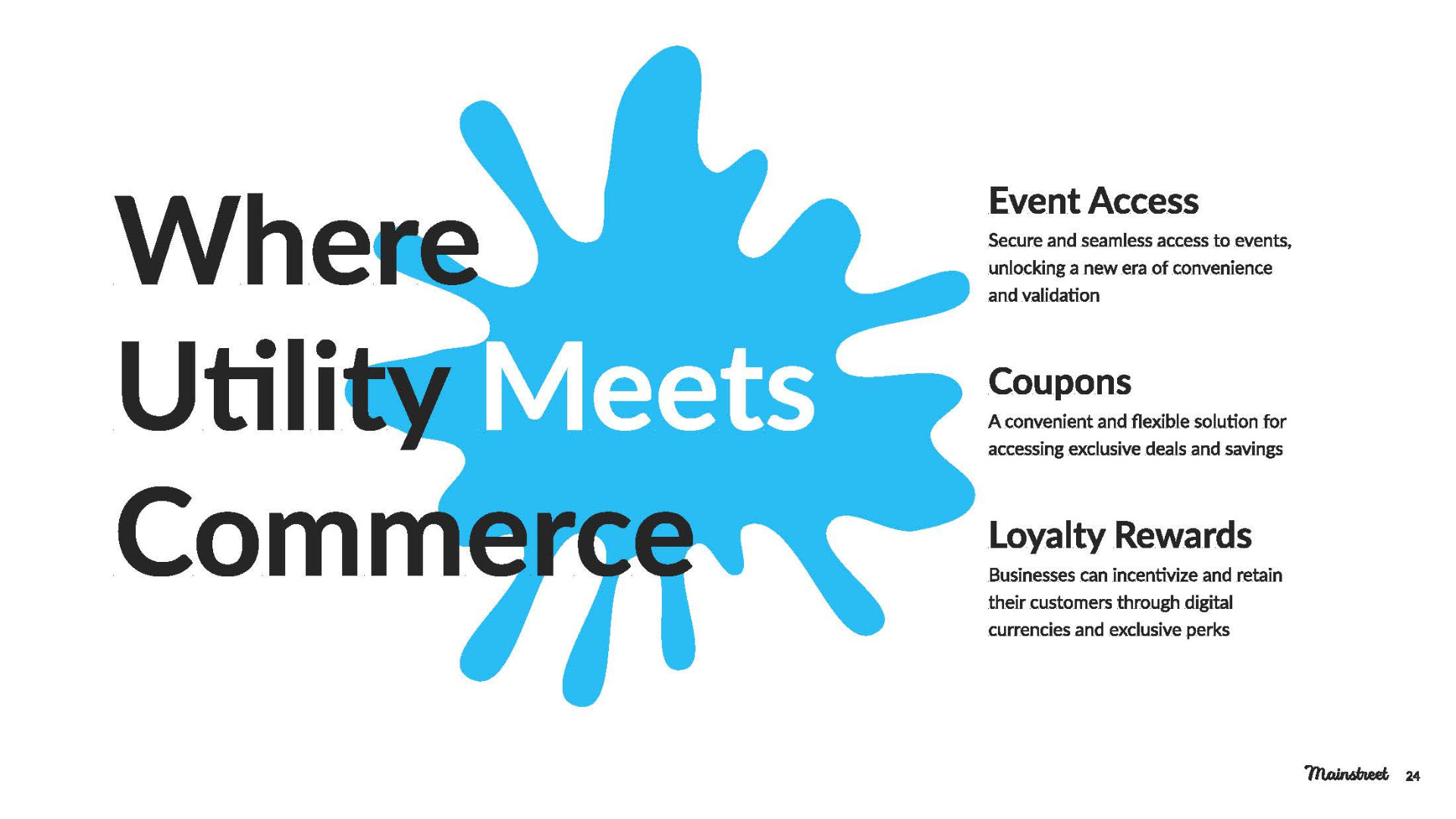 Where Utility Meets Commerce

Event Access

Secure and seamless access to events, unlocking a new era of convenience and validation

Coupons

A convenient and flexible solution for accessing exclusive deals and savings

Loyalty Rewards

Businesses can incentivize and retain their customers through digital currencies and exclusive perks

Mainstreet 24